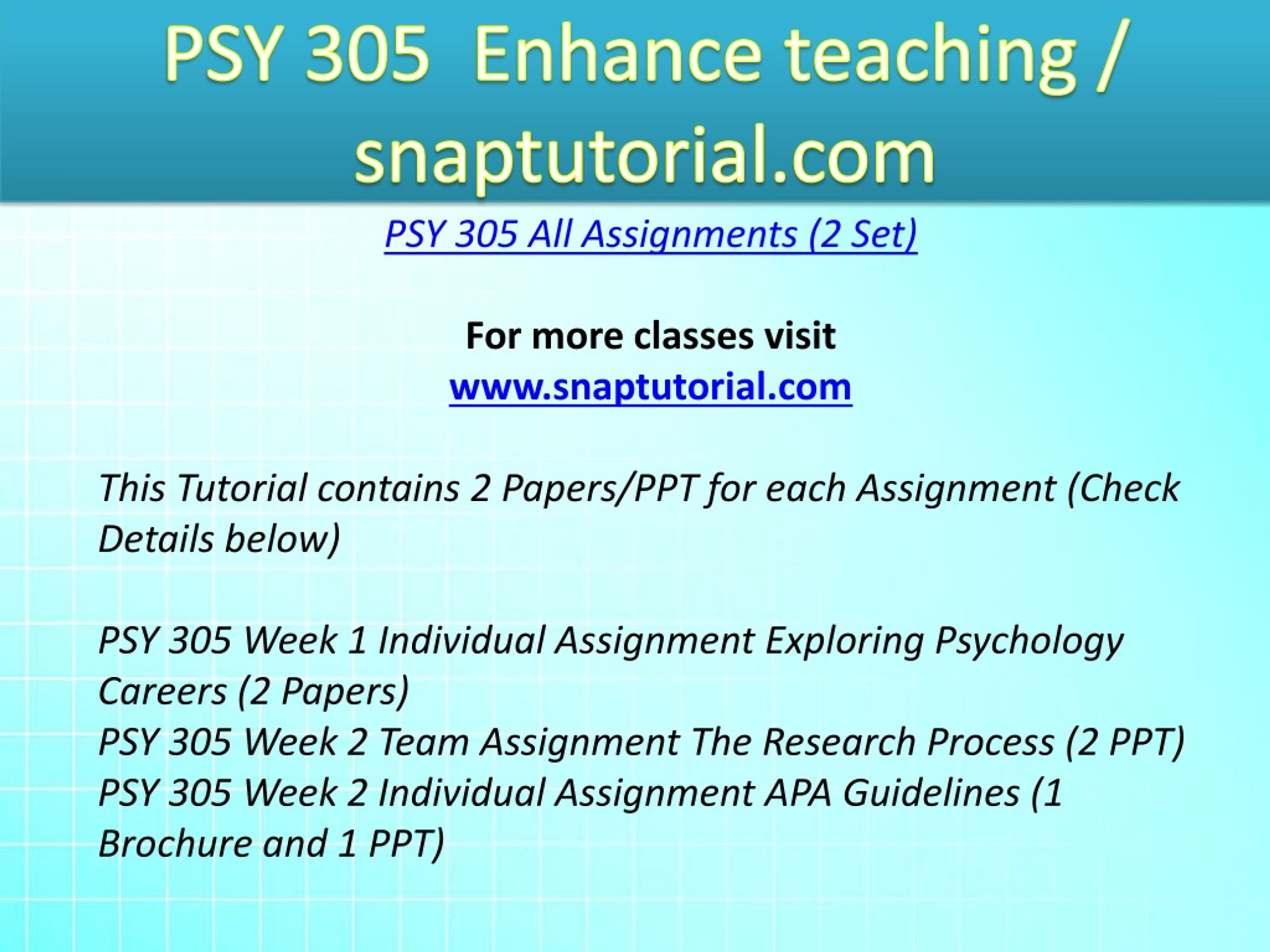 PSY 305 Enhance teaching / snaptutorial.com

PSY 305 All Assignments (2 Set)

For more classes visit
www.snaptutorial.com

This Tutorial contains 2 Papers/PPT for each Assignment (Check Details below)

PSY 305 Week 1 Individual Assignment Exploring Psychology Careers (2 Papers)
PSY 305 Week 2 Team Assignment The Research Process (2 PPT)
PSY 305 Week 2 Individual Assignment APA Guidelines (1 Brochure and 1 PPT)